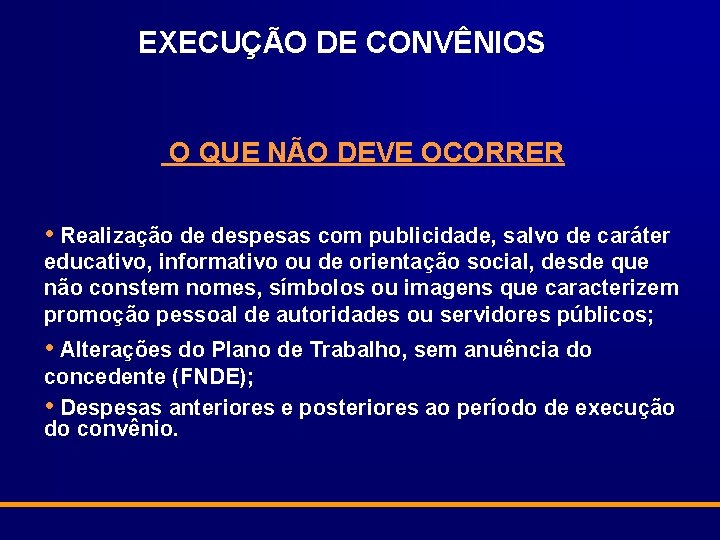 EXECUÇÃO DE CONVÊNIOS

O QUE NÃO DEVE OCORRER

• Realização de despesas com publicidade, salvo de caráter educativo, informativo ou de orientação social, desde que não constem nomes, símbolos ou imagens que caracterizem promoção pessoal de autoridades ou servidores públicos;

• Alterações do Plano de Trabalho, sem anuência do concedente (FNDE);

• Despesas anteriores e posteriores ao período de execução do convênio.